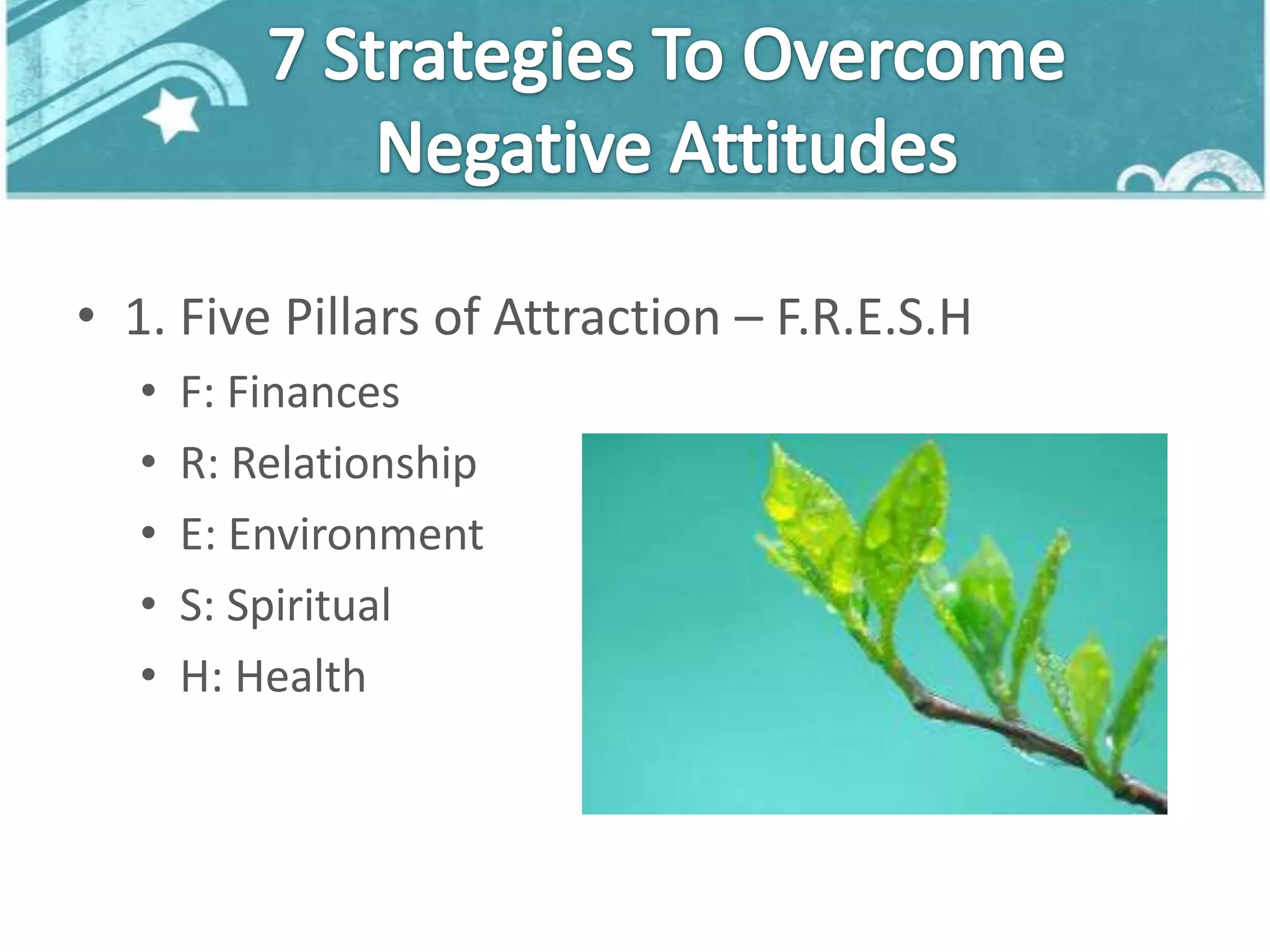 7 Strategies To Overcome Negative Attitudes

• 1. Five Pillars of Attraction – F.R.E.S.H
  • F: Finances
  • R: Relationship
  • E: Environment
  • S: Spiritual
  • H: Health